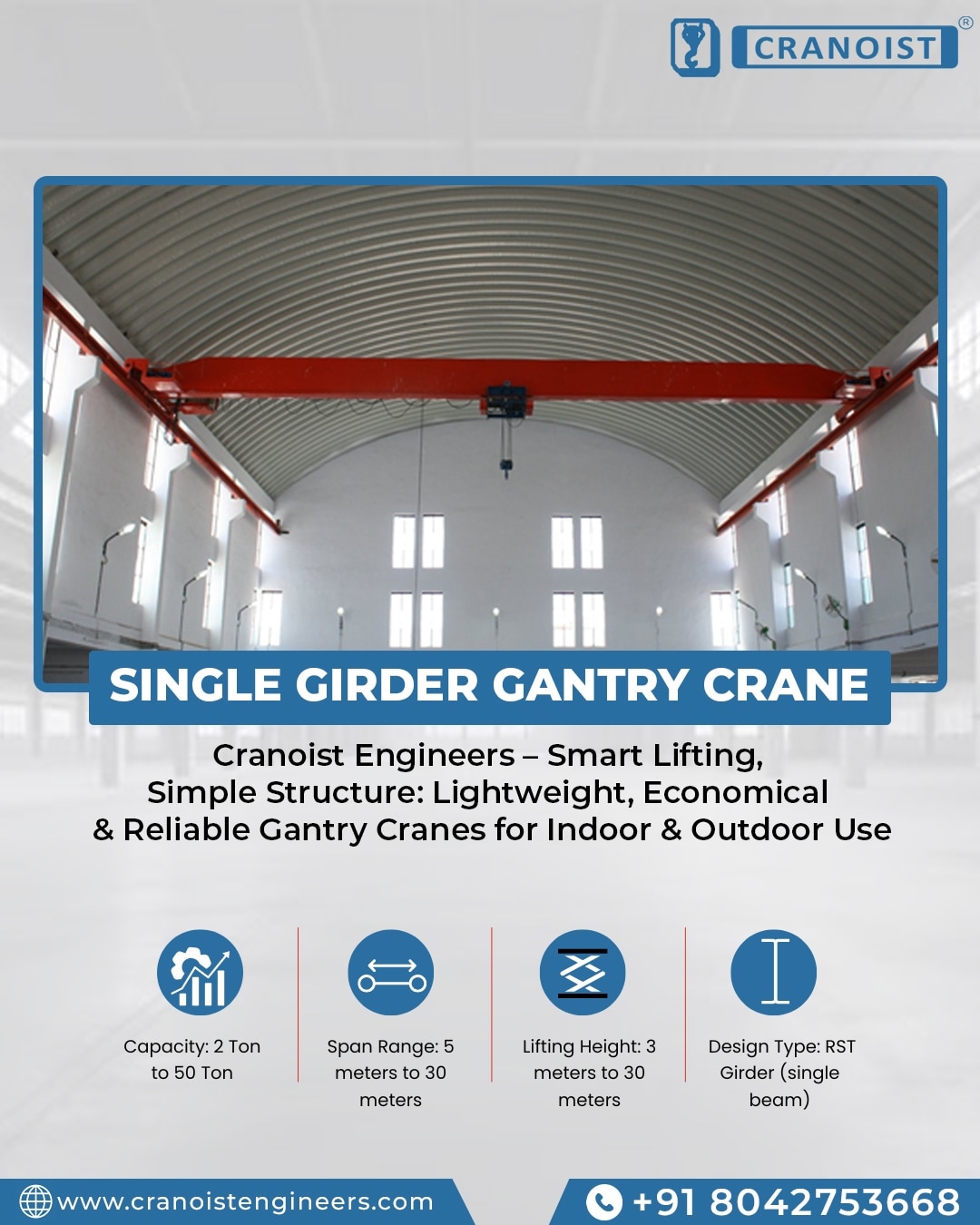 CRANOIST ®

SINGLE GIRDER GANTRY CRANE

Cranoist Engineers – Smart Lifting, Simple Structure: Lightweight, Economical & Reliable Gantry Cranes for Indoor & Outdoor Use

Capacity: 2 Ton to 50 Ton

Span Range: 5 meters to 30 meters

Lifting Height: 3 meters to 30 meters

Design Type: RST Girder (single beam)

www.cranoistengineers.com

+91 8042753668